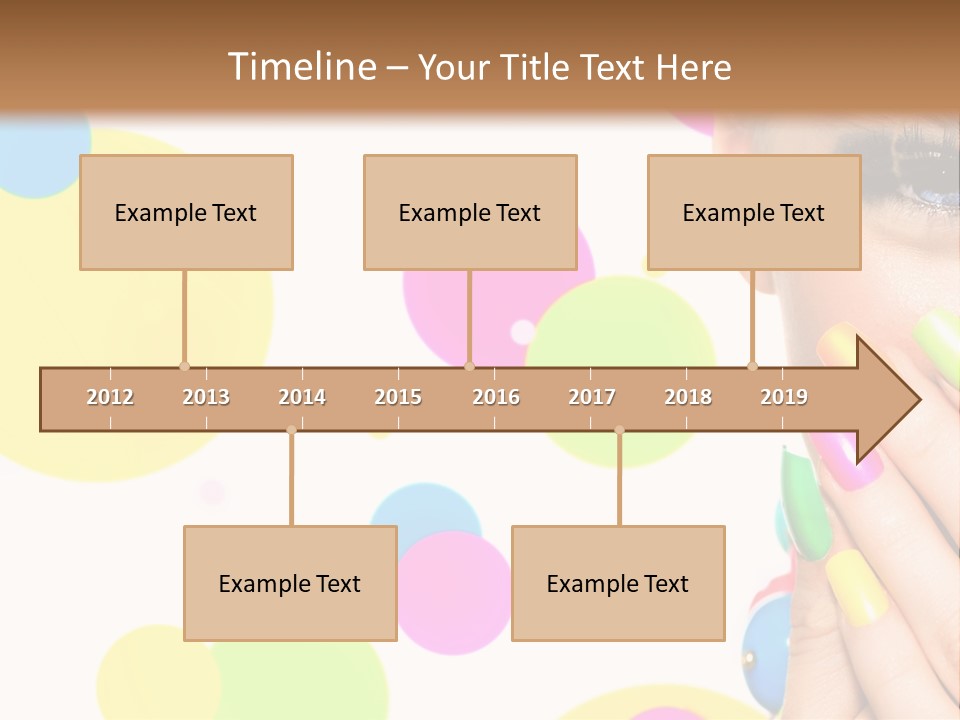 Timeline – Your Title Text Here

Example Text

Example Text

Example Text

2012 2013 2014 2015 2016 2017 2018 2019

Example Text

Example Text